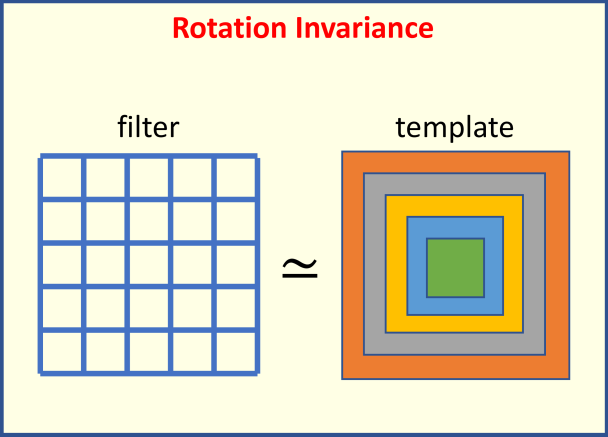 Rotation Invariance

filter

$\simeq$

template